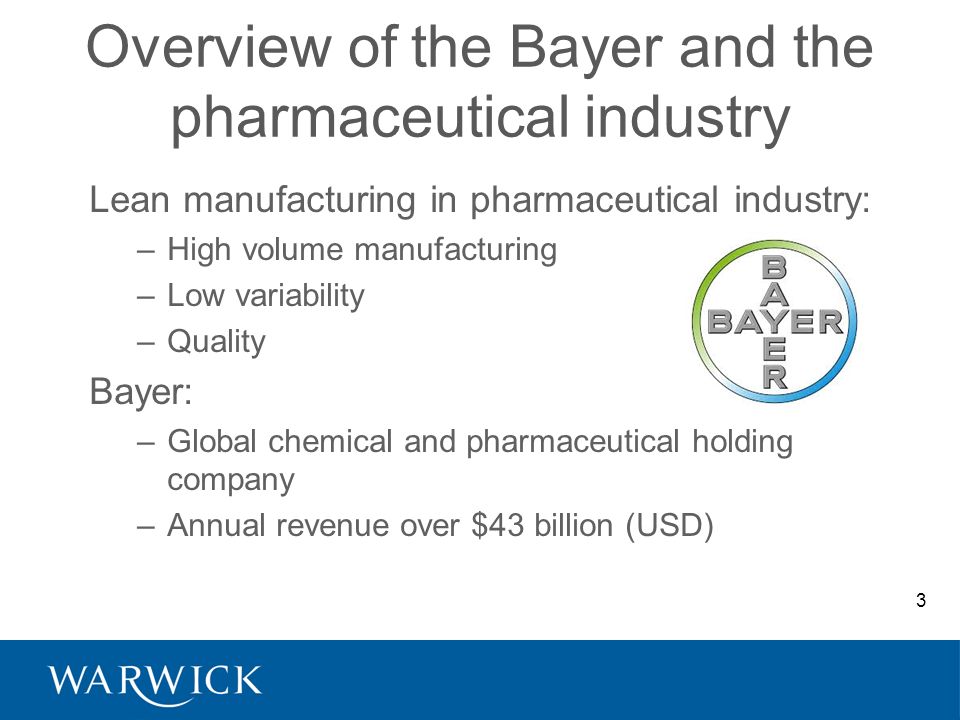 Overview of the Bayer and the pharmaceutical industry

Lean manufacturing in pharmaceutical industry:

– High volume manufacturing
– Low variability
– Quality

BAYER
BAYER

Bayer:

– Global chemical and pharmaceutical holding company
– Annual revenue over \$43 billion (USD)

3

WARWICK